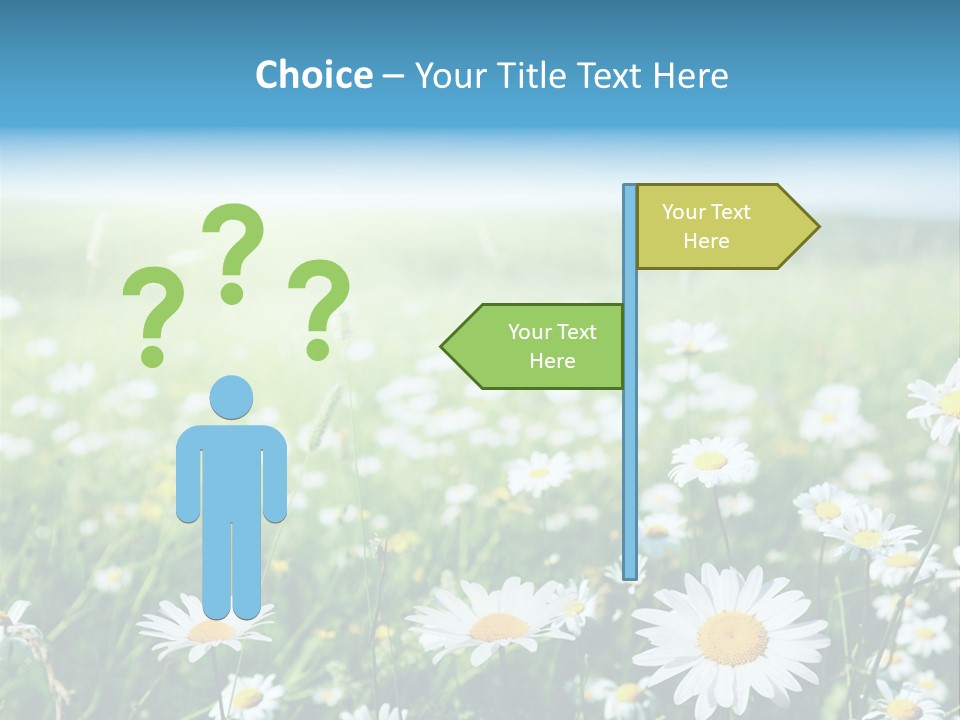 Choice – Your Title Text Here

? ? ?

Your Text Here

Your Text Here